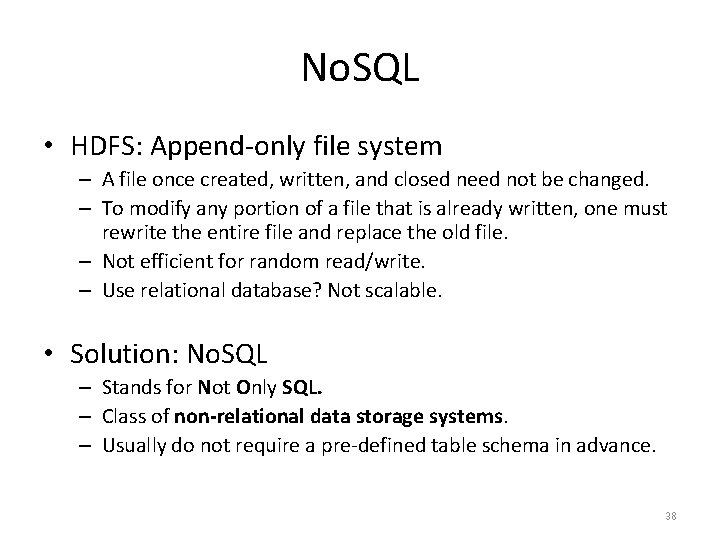 NoSQL

• HDFS: Append-only file system
– A file once created, written, and closed need not be changed.
– To modify any portion of a file that is already written, one must rewrite the entire file and replace the old file.
– Not efficient for random read/write.
– Use relational database? Not scalable.

• Solution: NoSQL
– Stands for Not Only SQL.
– Class of non-relational data storage systems.
– Usually do not require a pre-defined table schema in advance.

38